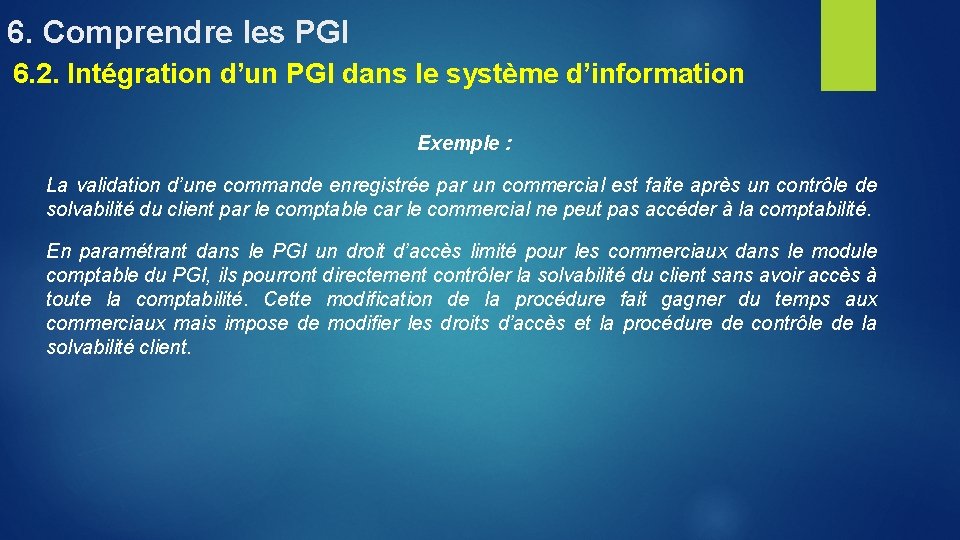 6. Comprendre les PGI

6.2. Intégration d’un PGI dans le système d’information

Exemple :

La validation d’une commande enregistrée par un commercial est faite après un contrôle de solvabilité du client par le comptable car le commercial ne peut pas accéder à la comptabilité.

En paramétrant dans le PGI un droit d’accès limité pour les commerciaux dans le module comptable du PGI, ils pourront directement contrôler la solvabilité du client sans avoir accès à toute la comptabilité. Cette modification de la procédure fait gagner du temps aux commerciaux mais impose de modifier les droits d’accès et la procédure de contrôle de la solvabilité client.